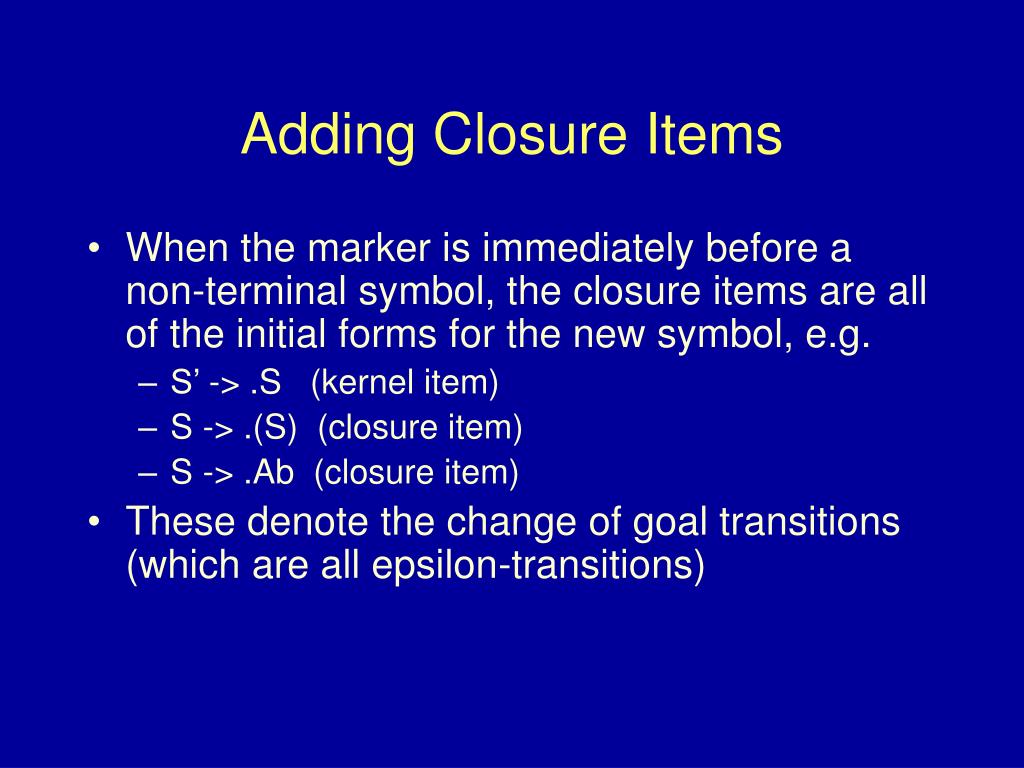 Adding Closure Items

• When the marker is immediately before a non-terminal symbol, the closure items are all of the initial forms for the new symbol, e.g.
– S’ -> .S (kernel item)
– S -> .(S) (closure item)
– S -> .Ab (closure item)
• These denote the change of goal transitions (which are all epsilon-transitions)